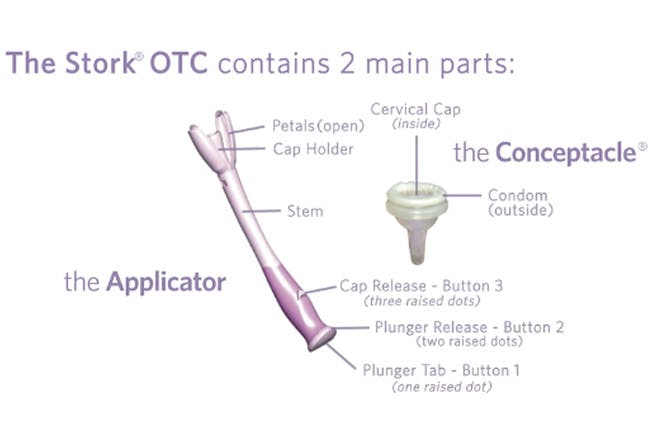 The Stork® OTC contains 2 main parts:

Petals (open)

Cap Holder

Stem

the Applicator

Cap Release - Button 3
(three raised dots)

Plunger Release - Button 2
(two raised dots)

Plunger Tab - Button 1
(one raised dot)

Cervical Cap
(inside)

the Conceptacle®

Condom
(outside)